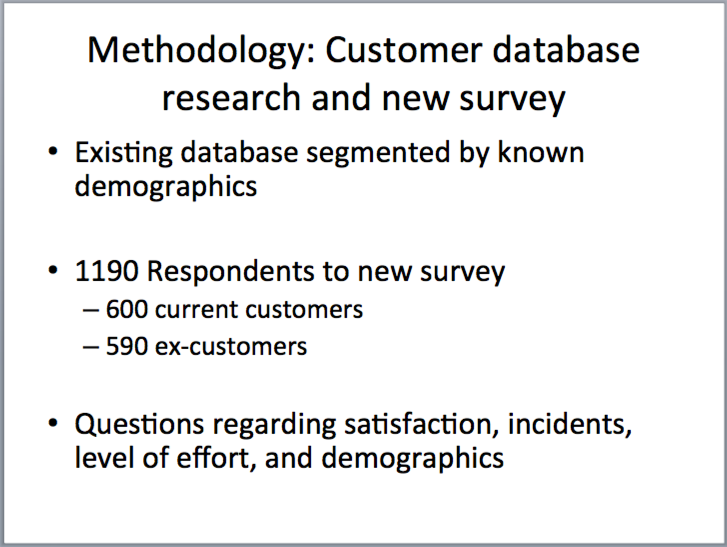 Methodology: Customer database research and new survey

• Existing database segmented by known demographics

• 1190 Respondents to new survey
– 600 current customers
– 590 ex-customers

• Questions regarding satisfaction, incidents, level of effort, and demographics